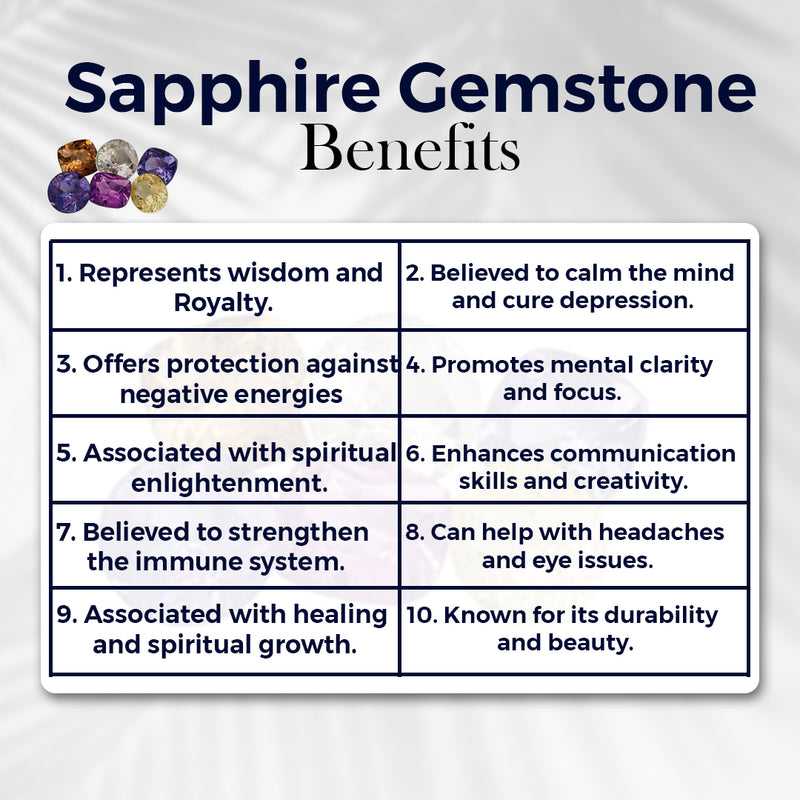 Sapphire Gemstone
Benefits

| | |
|---|---|
| 1. Represents wisdom and Royalty. | 2. Believed to calm the mind and cure depression. |
| 3. Offers protection against negative energies | 4. Promotes mental clarity and focus. |
| 5. Associated with spiritual enlightenment. | 6. Enhances communication skills and creativity. |
| 7. Believed to strengthen the immune system. | 8. Can help with headaches and eye issues. |
| 9. Associated with healing and spiritual growth. | 10. Known for its durability and beauty. |